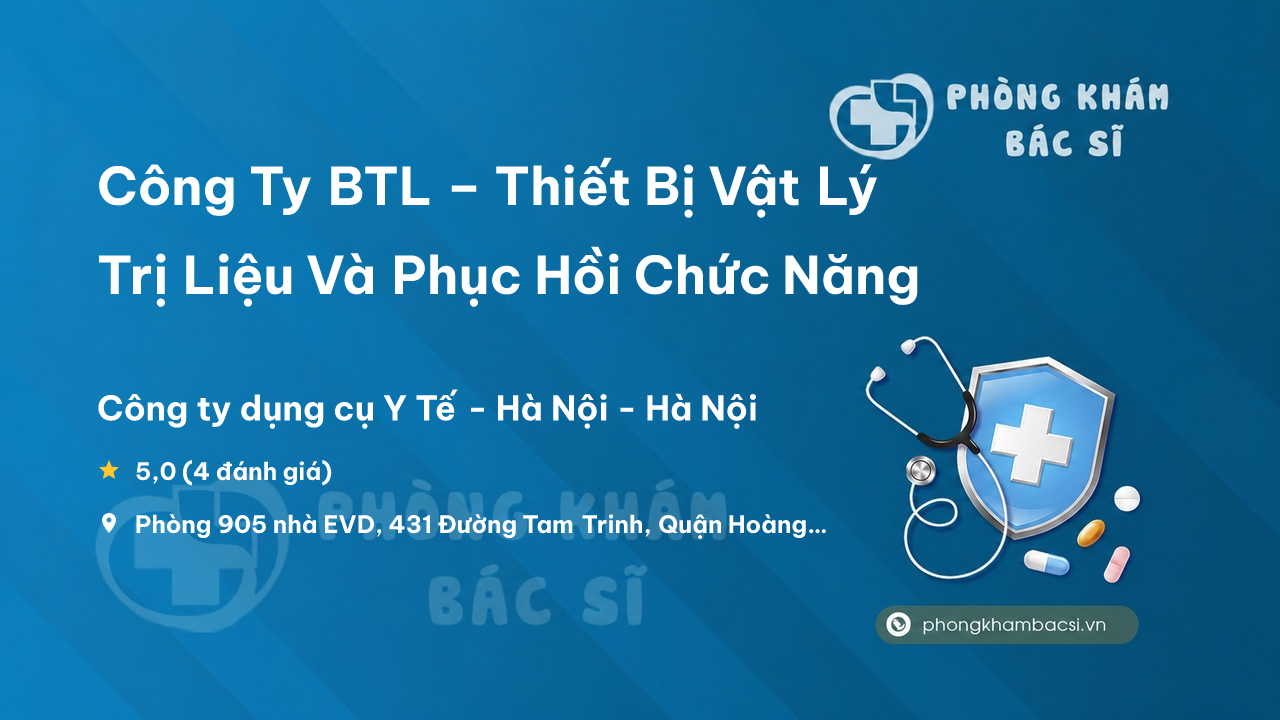 PHÒNG KHÁM BÁC SĨ

Công Ty BTL – Thiết Bị Vật Lý Trị Liệu Và Phục Hồi Chức Năng

Công ty dụng cụ Y Tế - Hà Nội - Hà Nội

5,0 (4 đánh giá)

Phòng 905 nhà EVD, 431 Đường Tam Trinh, Quận Hoàng...

PHÒNG KHÁM BÁC SĨ

phongkhambacsi.vn